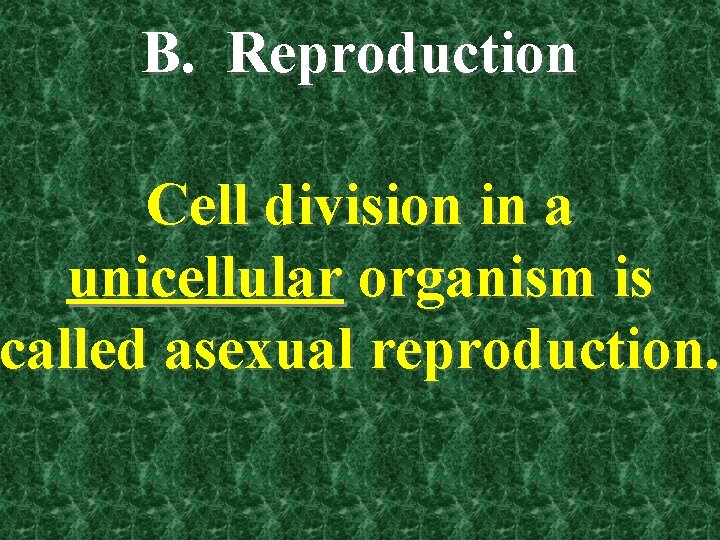 B. Reproduction

Cell division in a unicellular organism is called asexual reproduction.